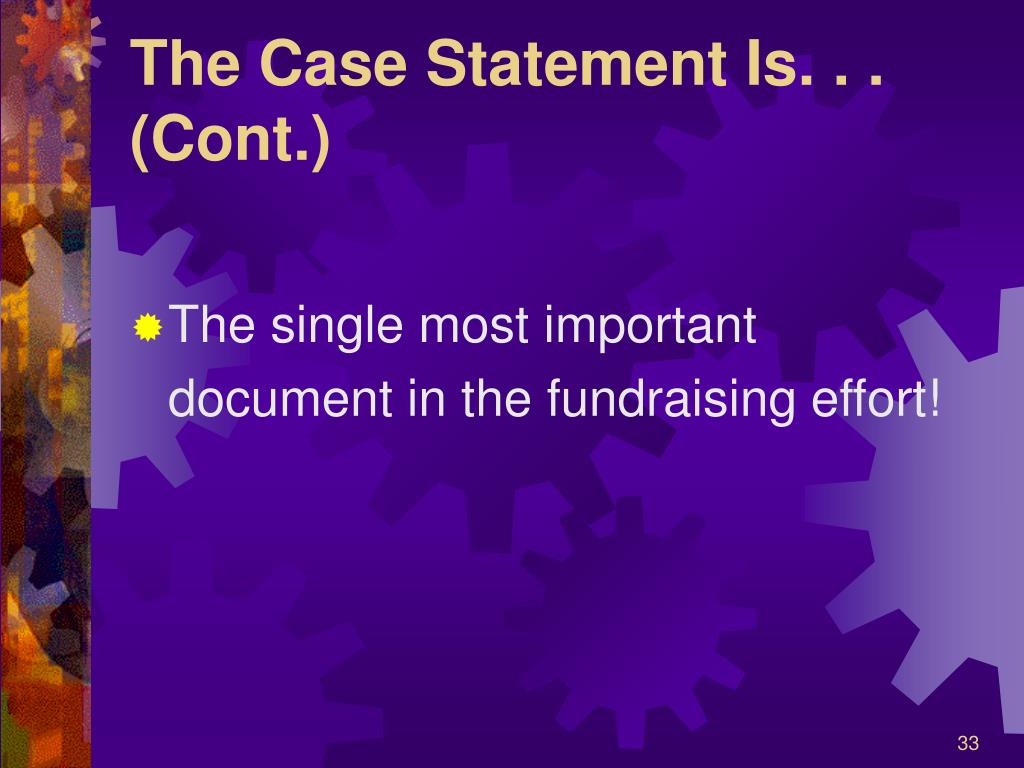 The Case Statement Is. . . (Cont.)

The single most important document in the fundraising effort!

33